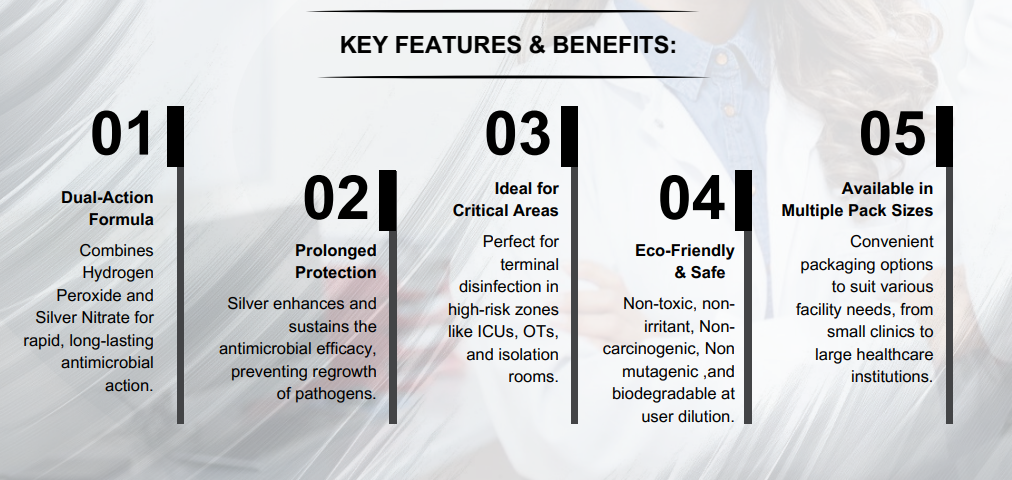 KEY FEATURES & BENEFITS:

01

Dual-Action Formula

Combines Hydrogen Peroxide and Silver Nitrate for rapid, long-lasting antimicrobial action.

02

Prolonged Protection

Silver enhances and sustains the antimicrobial efficacy, preventing regrowth of pathogens.

03

Ideal for Critical Areas

Perfect for terminal disinfection in high-risk zones like ICUs, OTs, and isolation rooms.

04

Eco-Friendly & Safe

Non-toxic, non-irritant, Non-carcinogenic, Non mutagenic ,and biodegradable at user dilution.

05

Available in Multiple Pack Sizes

Convenient packaging options to suit various facility needs, from small clinics to large healthcare institutions.